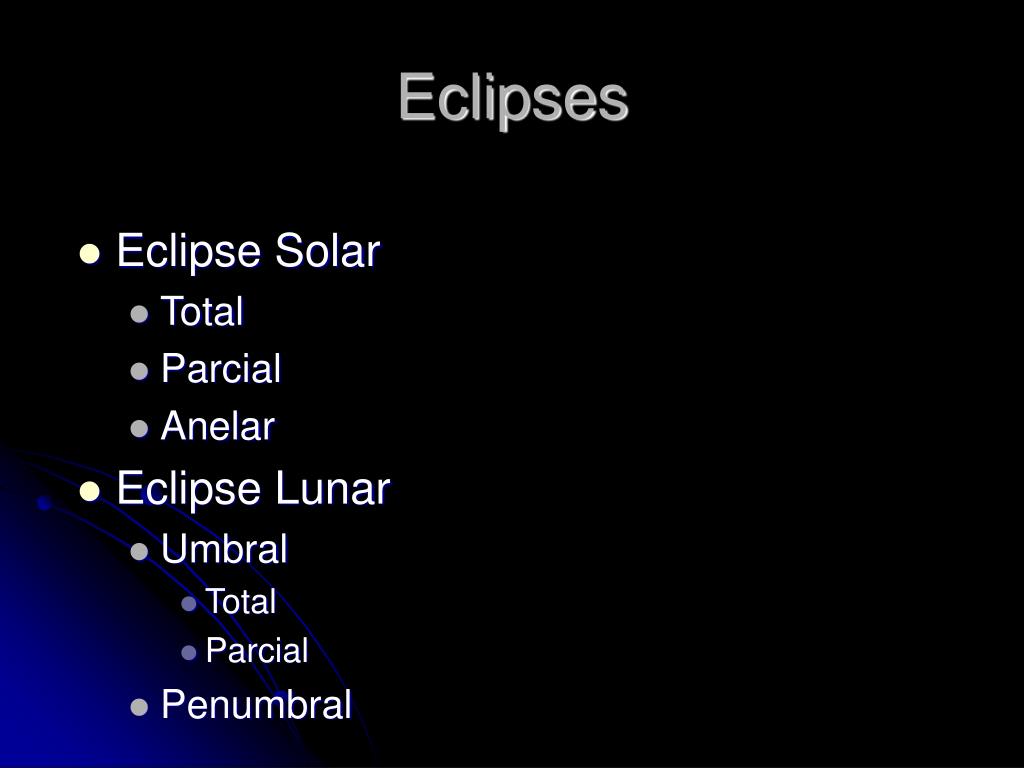 Eclipses

- Eclipse Solar
  - Total
  - Parcial
  - Anelar
- Eclipse Lunar
  - Umbral
    - Total
    - Parcial
  - Penumbral